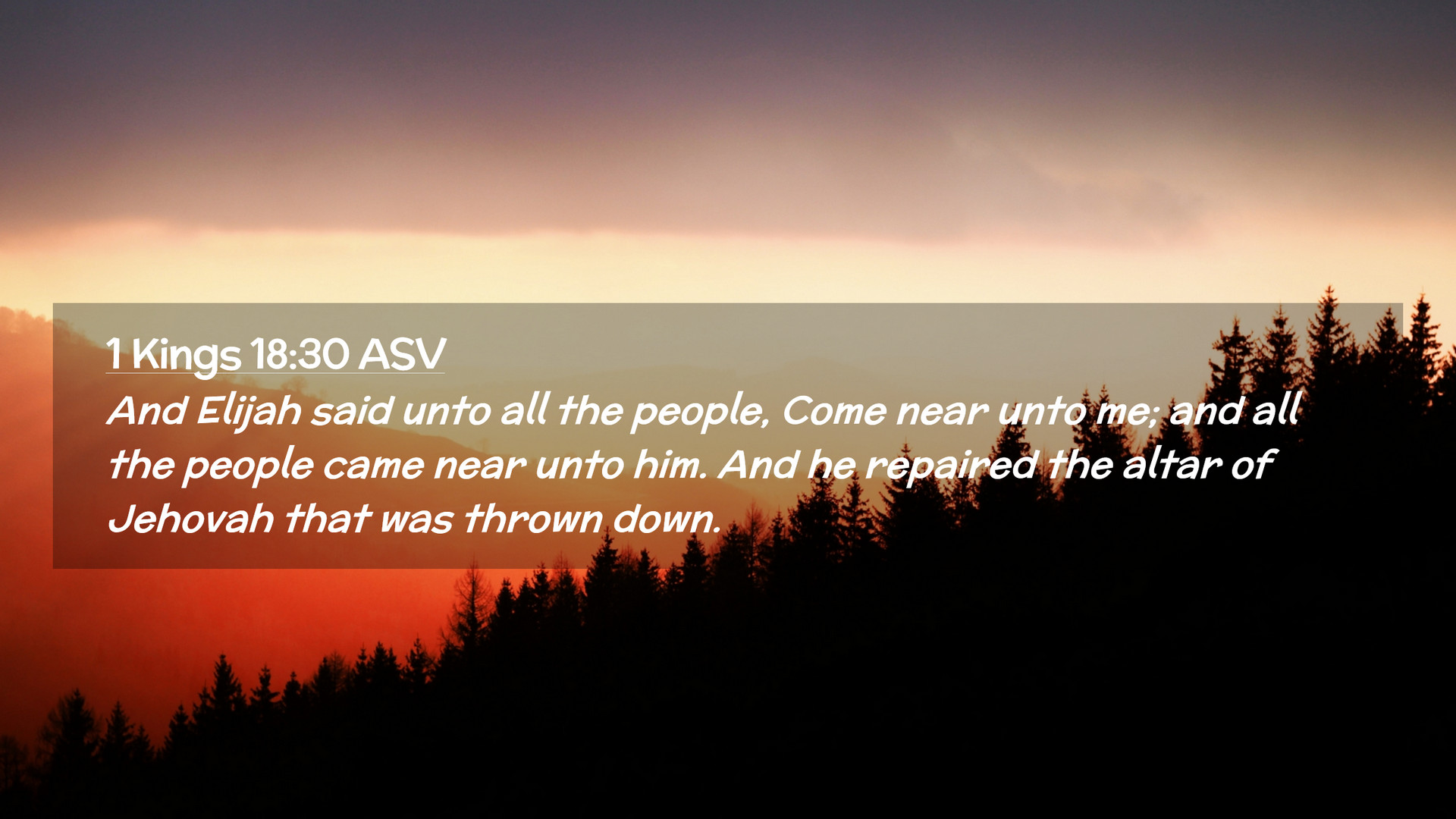 1 Kings 18:30 ASV

And Elijah said unto all the people, Come near unto me; and all the people came near unto him. And he repaired the altar of Jehovah that was thrown down.